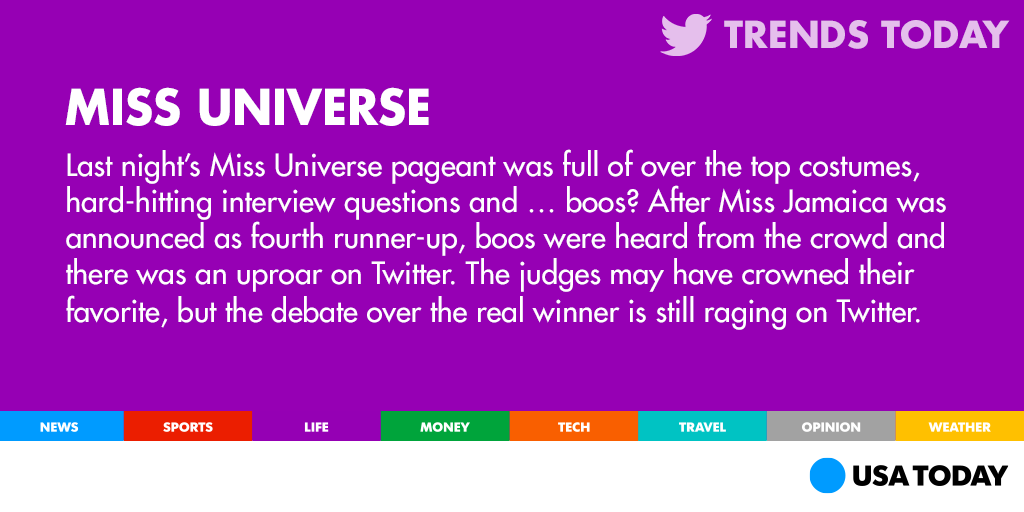 TRENDS TODAY

MISS UNIVERSE

Last night's Miss Universe pageant was full of over the top costumes, hard-hitting interview questions and … boos? After Miss Jamaica was announced as fourth runner-up, boos were heard from the crowd and there was an uproar on Twitter. The judges may have crowned their favorite, but the debate over the real winner is still raging on Twitter.

NEWS SPORTS LIFE MONEY TECH TRAVEL OPINION WEATHER

USA TODAY